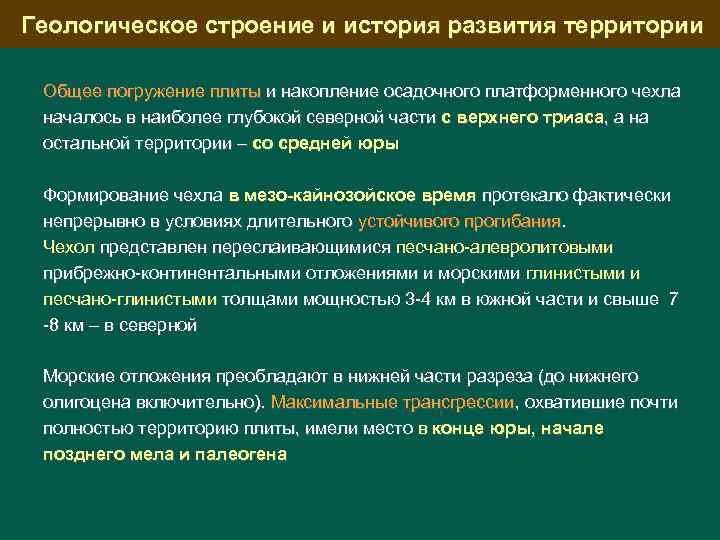 Геологическое строение и история развития территории

Общее погружение плиты и накопление осадочного платформенного чехла началось в наиболее глубокой северной части с верхнего триаса, а на остальной территории – со средней юры

Формирование чехла в мезо-кайнозойское время протекало фактически непрерывно в условиях длительного устойчивого прогибания.
Чехол представлен переслаивающимися песчано-алевролитовыми прибрежно-континентальными отложениями и морскими глинистыми и песчано-глинистыми толщами мощностью 3-4 км в южной части и свыше 7 -8 км – в северной

Морские отложения преобладают в нижней части разреза (до нижнего олигоцена включительно). Максимальные трансгрессии, охватившие почти полностью территорию плиты, имели место в конце юры, начале позднего мела и палеогена